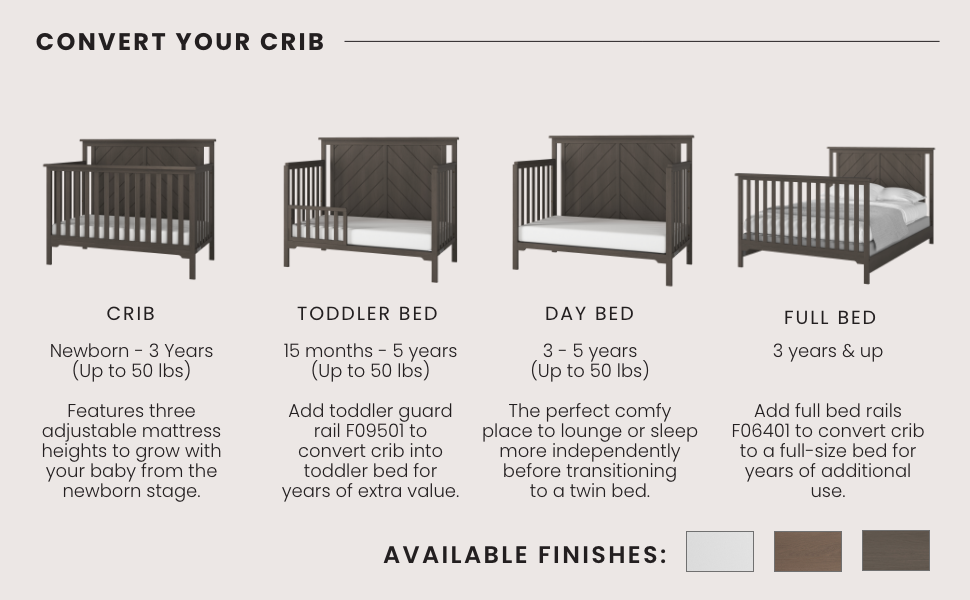 CONVERT YOUR CRIB

CRIB

Newborn - 3 Years (Up to 50 lbs)

Features three adjustable mattress heights to grow with your baby from the newborn stage.

TODDLER BED

15 months - 5 years (Up to 50 lbs)

Add toddler guard rail F09501 to convert crib into toddler bed for years of extra value.

DAY BED

3 - 5 years (Up to 50 lbs)

The perfect comfy place to lounge or sleep more independently before transitioning to a twin bed.

FULL BED

3 years & up

Add full bed rails F06401 to convert crib to a full-size bed for years of additional use.

AVAILABLE FINISHES: